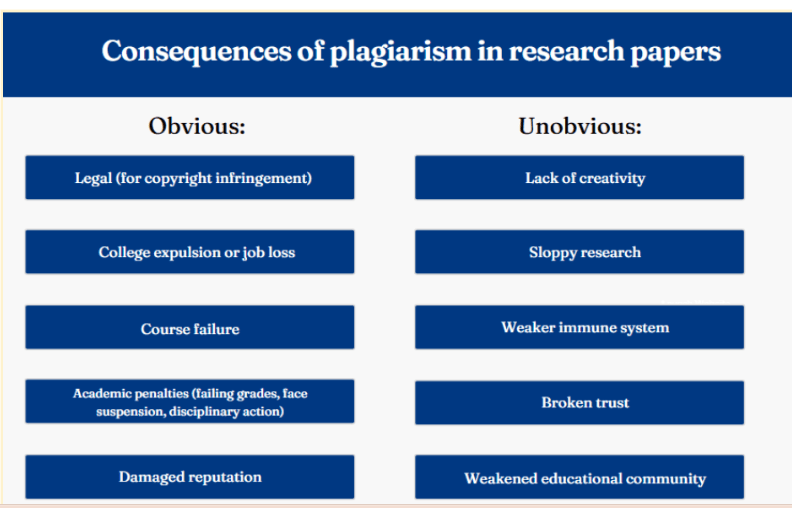 Consequences of plagiarism in research papers

Obvious:

Legal (for copyright infringement)

College expulsion or job loss

Course failure

Academic penalties (failing grades, face suspension, disciplinary action)

Damaged reputation

Unobvious:

Lack of creativity

Sloppy research

Weaker immune system

Broken trust

Weakened educational community